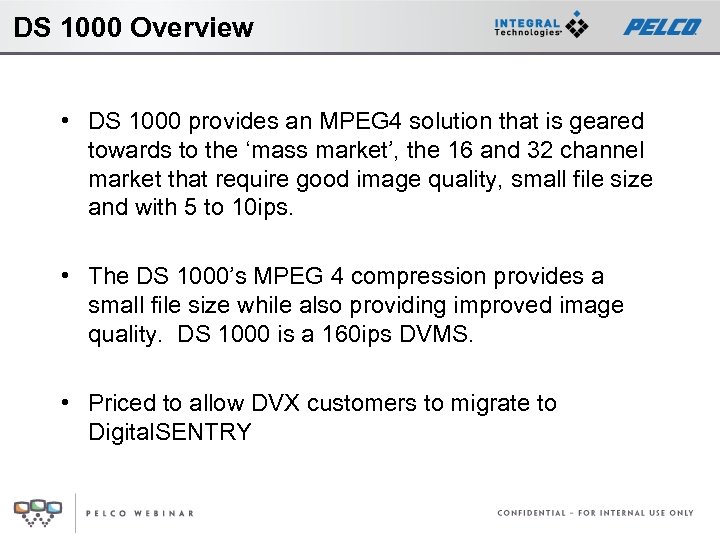 DS 1000 Overview

INTEGRAL Technologies

PELCO

• DS 1000 provides an MPEG4 solution that is geared towards to the ‘mass market’, the 16 and 32 channel market that require good image quality, small file size and with 5 to 10ips.

• The DS 1000’s MPEG 4 compression provides a small file size while also providing improved image quality. DS 1000 is a 160ips DVMS.

• Priced to allow DVX customers to migrate to DigitalSENTRY

PELCO WEBINAR

CONFIDENTIAL – FOR INTERNAL USE ONLY